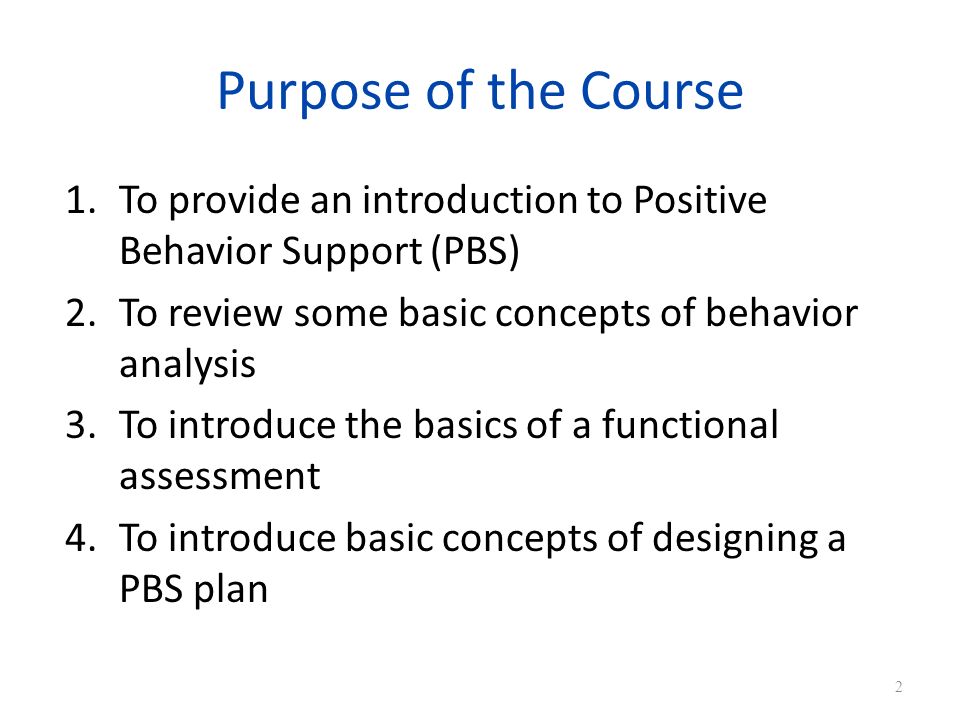 Purpose of the Course

1. To provide an introduction to Positive Behavior Support (PBS)
2. To review some basic concepts of behavior analysis
3. To introduce the basics of a functional assessment
4. To introduce basic concepts of designing a PBS plan

2